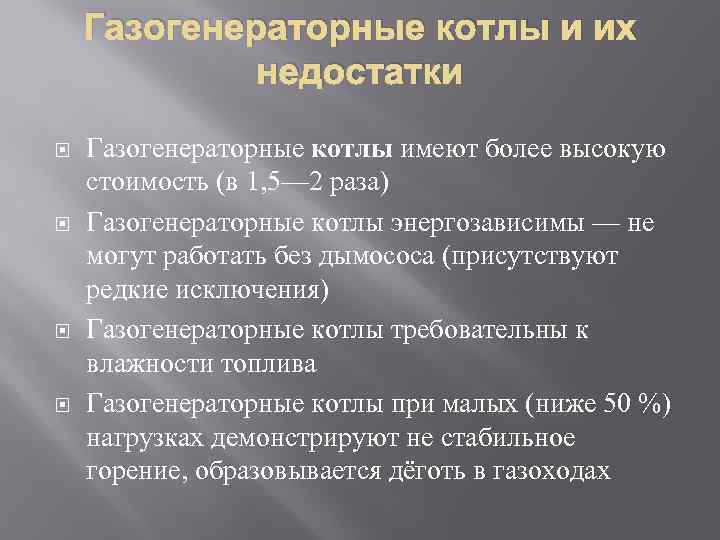 Газогенераторные котлы и их недостатки

Газогенераторные котлы имеют более высокую стоимость (в 1,5—2 раза)

Газогенераторные котлы энергозависимы — не могут работать без дымососа (присутствуют редкие исключения)

Газогенераторные котлы требовательны к влажности топлива

Газогенераторные котлы при малых (ниже 50 %) нагрузках демонстрируют не стабильное горение, образовывается дёготь в газоходах